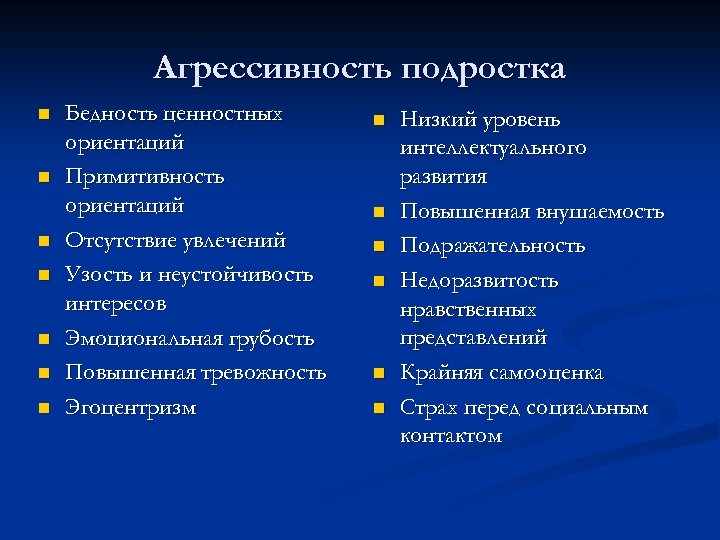 Агрессивность подростка

- Бедность ценностных ориентаций
- Примитивность ориентаций
- Отсутствие увлечений
- Узость и неустойчивость интересов
- Эмоциональная грубость
- Повышенная тревожность
- Эгоцентризм

- Низкий уровень интеллектуального развития
- Повышенная внушаемость
- Подражательность
- Недоразвитость нравственных представлений
- Крайняя самооценка
- Страх перед социальным контактом